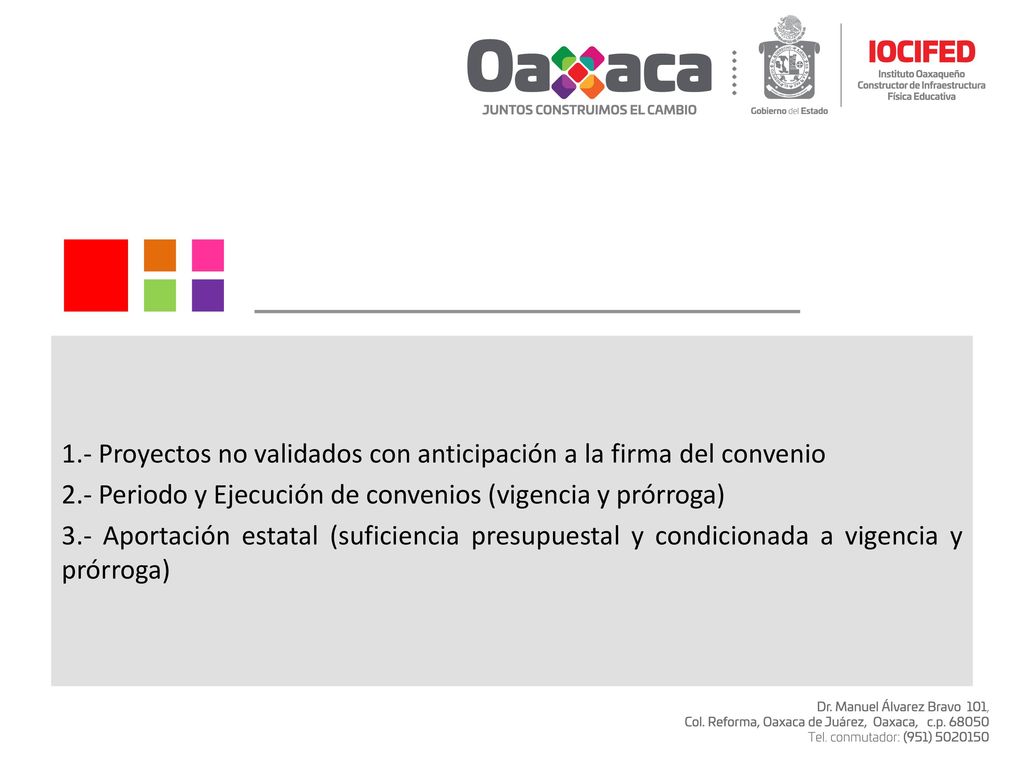 Oaxaca
JUNTOS CONSTRUIMOS EL CAMBIO

Gobierno del Estado

IOCIFED
Instituto Oaxaqueño Constructor de Infraestructura Física Educativa

1.- Proyectos no validados con anticipación a la firma del convenio

2.- Periodo y Ejecución de convenios (vigencia y prórroga)

3.- Aportación estatal (suficiencia presupuestal y condicionada a vigencia y prórroga)

Dr. Manuel Álvarez Bravo 101,
Col. Reforma, Oaxaca de Juárez, Oaxaca, c.p. 68050
Tel. conmutador: (951) 5020150